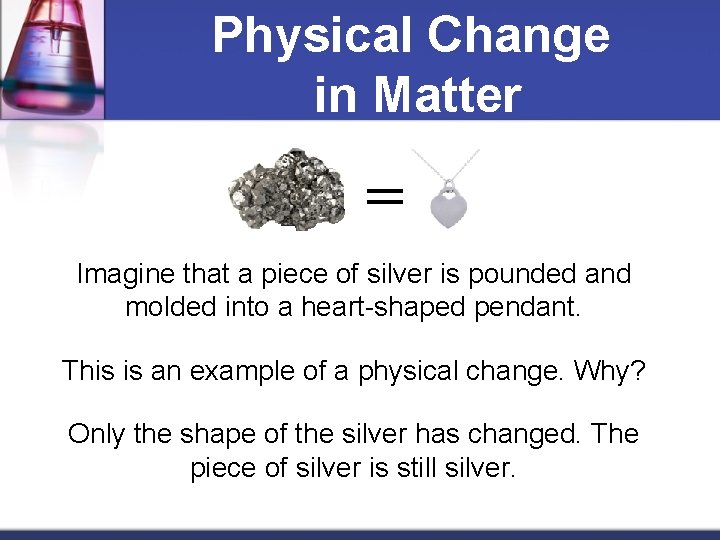 Physical Change in Matter

=

Imagine that a piece of silver is pounded and molded into a heart-shaped pendant.

This is an example of a physical change. Why?

Only the shape of the silver has changed. The piece of silver is still silver.